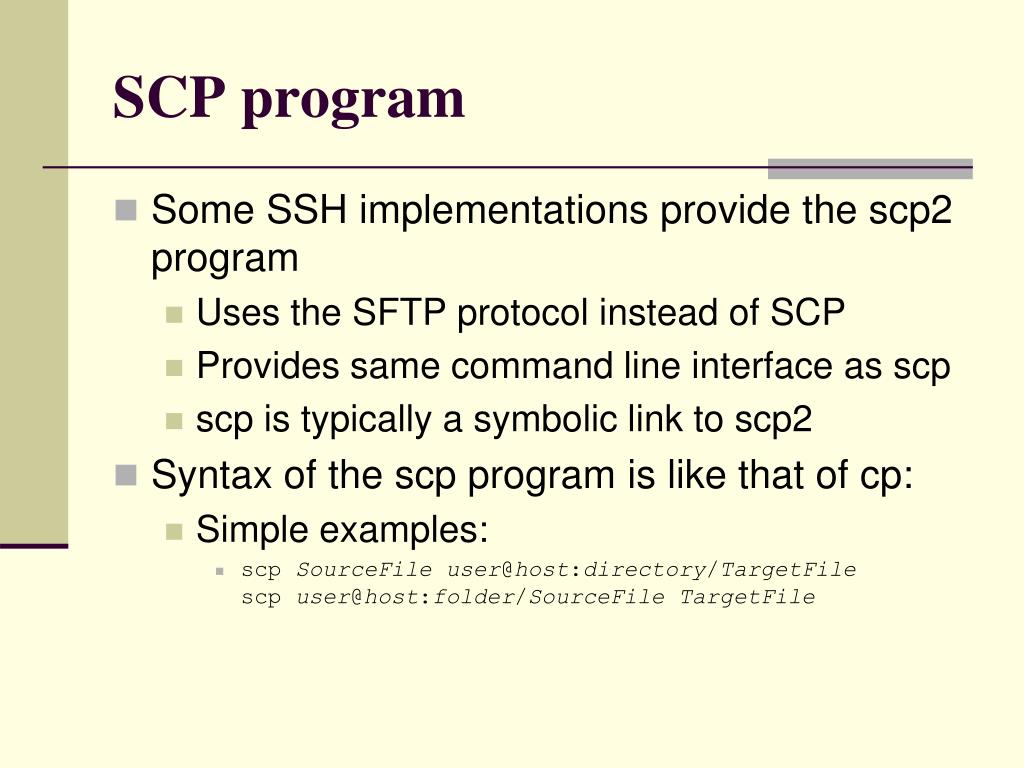 SCP program

Some SSH implementations provide the scp2 program

Uses the SFTP protocol instead of SCP

Provides same command line interface as scp

scp is typically a symbolic link to scp2

Syntax of the scp program is like that of cp:

Simple examples:

scp SourceFile user@host:directory/TargetFile
scp user@host:folder/SourceFile TargetFile